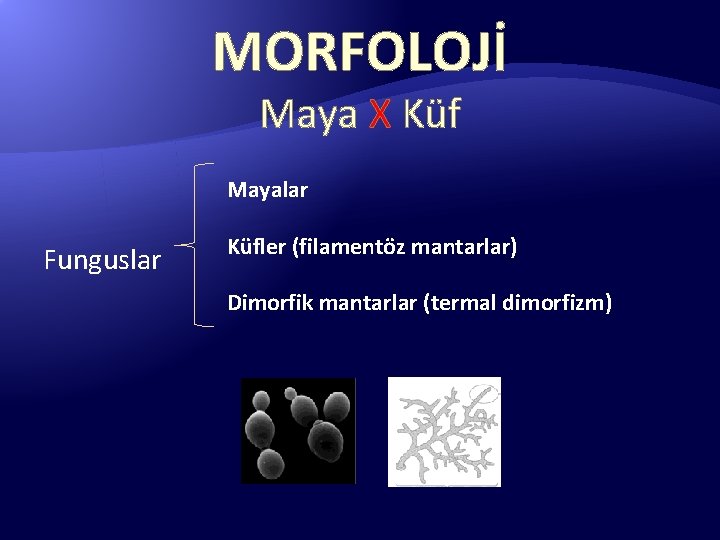 MORFOLOJİ
Maya X Küf

Funguslar

Mayalar

Küfler (filamentöz mantarlar)

Dimorfik mantarlar (termal dimorfizm)